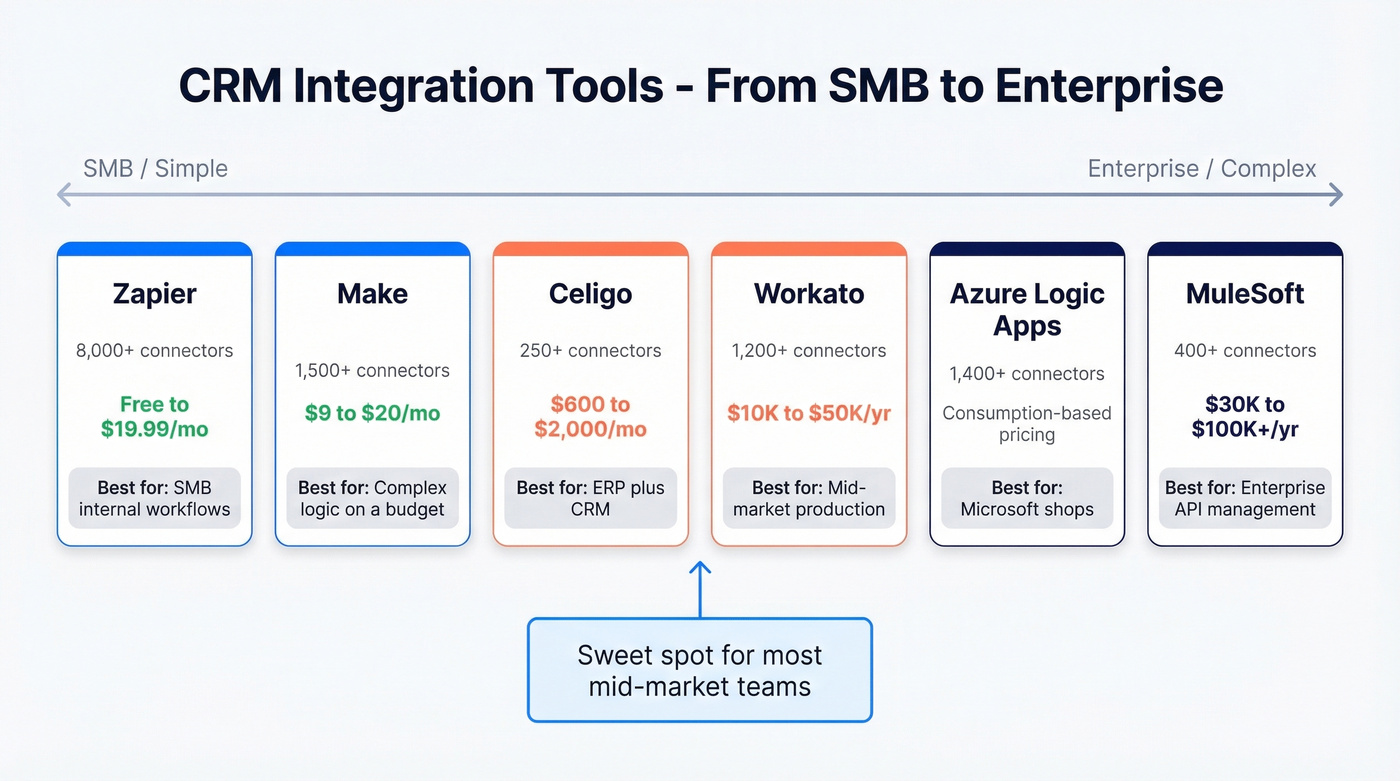 CRM Integration Tools - From SMB to Enterprise

SMB / Simple

Enterprise / Complex

Zapier

8,000+ connectors

Free to $19.99/mo

Best for: SMB internal workflows

Make

1,500+ connectors

$9 to $20/mo

Best for: Complex logic on a budget

Celigo

250+ connectors

$600 to $2,000/mo

Best for: ERP plus CRM

Workato

1,200+ connectors

$10K to $50K/yr

Best for: Mid-market production

Azure Logic Apps

1,400+ connectors

Consumption-based pricing

Best for: Microsoft shops

MuleSoft

400+ connectors

$30K to $100K+/yr

Best for: Enterprise API management

Sweet spot for most mid-market teams